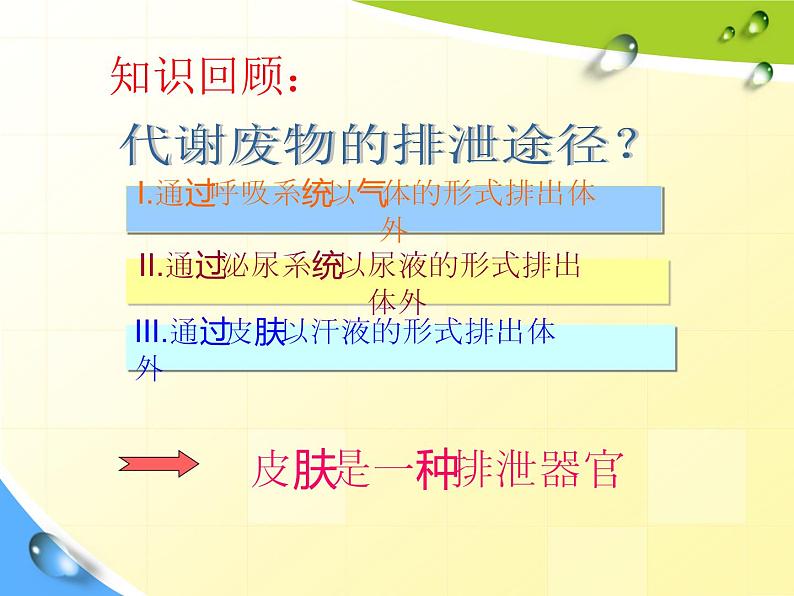 知识回顾：

代谢废物的排泄途径？

I.通过呼吸系统以气体的形式排出体外

II.通过泌尿系统以尿液的形式排出体外

III.通过皮肤以汗液的形式排出体外

皮肤是一种排泄器官